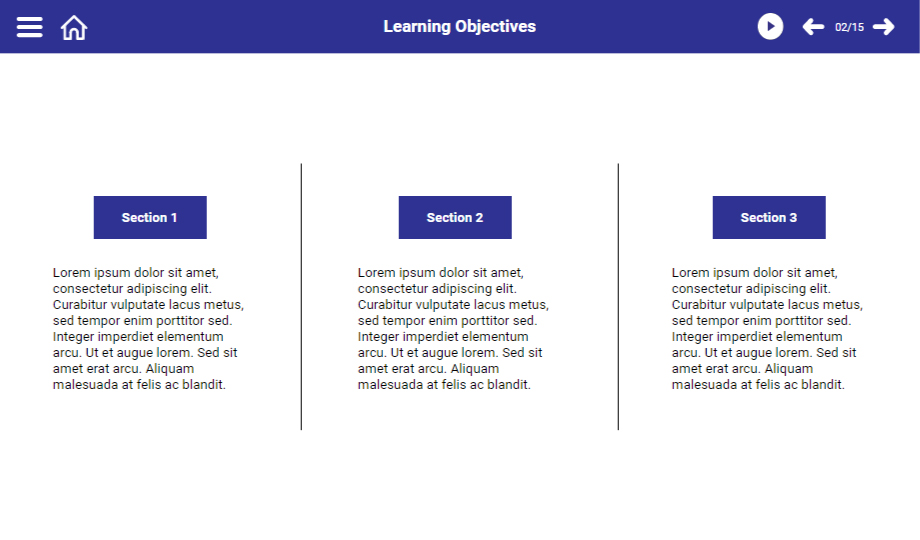 Learning Objectives

02/15

Section 1

Lorem ipsum dolor sit amet, consectetur adipiscing elit. Curabitur vulputate lacus metus, sed tempor enim porttitor sed. Integer imperdiet elementum arcu. Ut et augue lorem. Sed sit amet erat arcu. Aliquam malesuada at felis ac blandit.

Section 2

Lorem ipsum dolor sit amet, consectetur adipiscing elit. Curabitur vulputate lacus metus, sed tempor enim porttitor sed. Integer imperdiet elementum arcu. Ut et augue lorem. Sed sit amet erat arcu. Aliquam malesuada at felis ac blandit.

Section 3

Lorem ipsum dolor sit amet, consectetur adipiscing elit. Curabitur vulputate lacus metus, sed tempor enim porttitor sed. Integer imperdiet elementum arcu. Ut et augue lorem. Sed sit amet erat arcu. Aliquam malesuada at felis ac blandit.